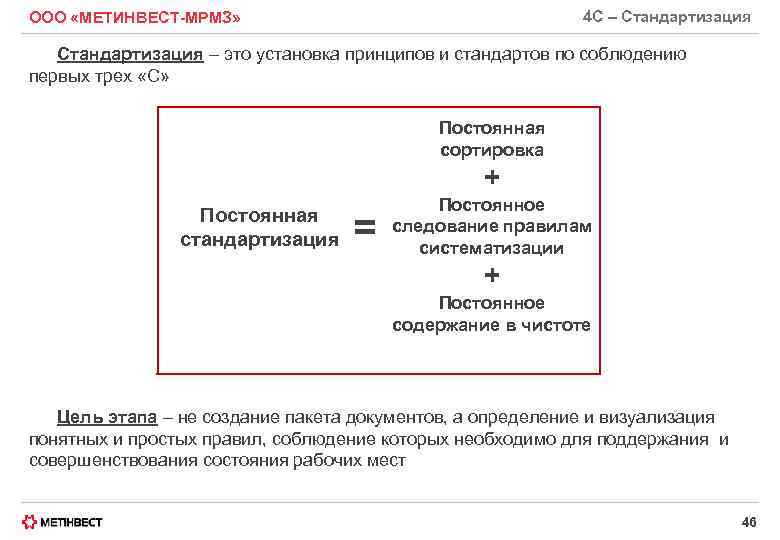 ООО «МЕТИНВЕСТ-МРМЗ»

4С – Стандартизация

Стандартизация – это установка принципов и стандартов по соблюдению первых трех «С»

Постоянная стандартизация = Постоянная сортировка + Постоянное следование правилам систематизации + Постоянное содержание в чистоте

Цель этапа – не создание пакета документов, а определение и визуализация понятных и простых правил, соблюдение которых необходимо для поддержания и совершенствования состояния рабочих мест

МЕТІНВЕСТ

46